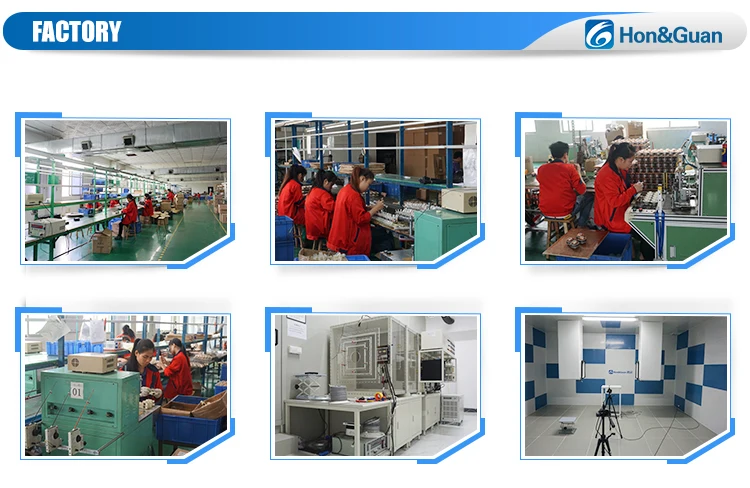 FACTORY

Hon&Guan

01